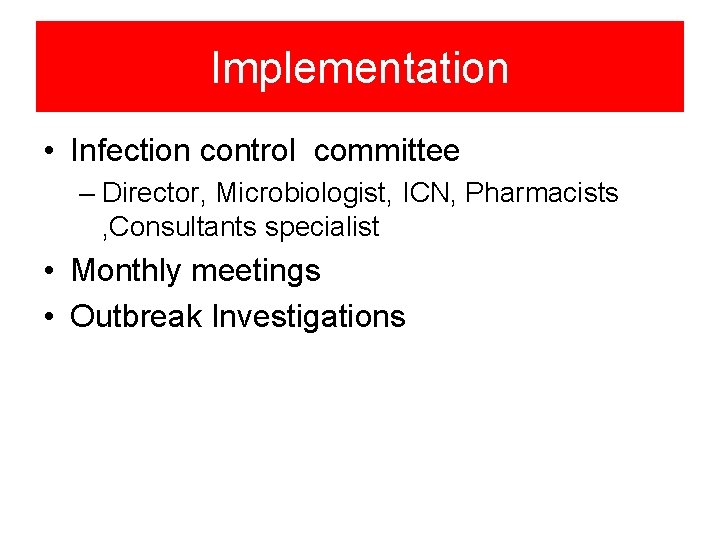 Implementation

• Infection control committee
– Director, Microbiologist, ICN, Pharmacists ,Consultants specialist
• Monthly meetings
• Outbreak Investigations